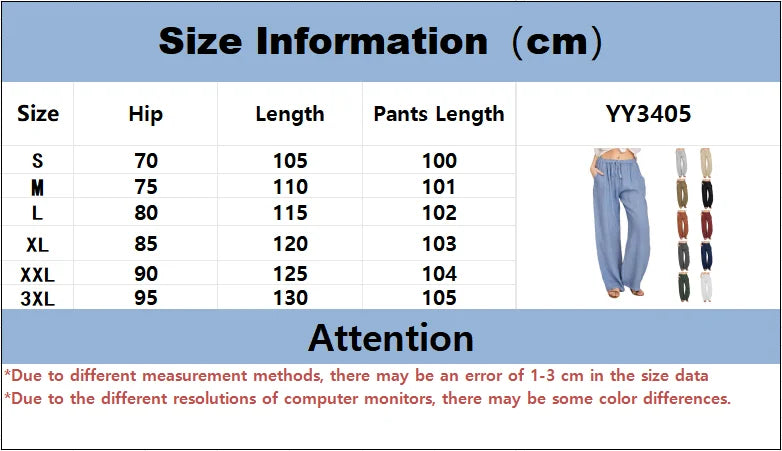 Size Information（cm）

| Size | Hip | Length | Pants Length | YY3405 |
|---|---|---|---|---|
| S | 70 | 105 | 100 | |
| M | 75 | 110 | 101 | |
| L | 80 | 115 | 102 | |
| XL | 85 | 120 | 103 | |
| XXL | 90 | 125 | 104 | |
| 3XL | 95 | 130 | 105 | |

Attention

*Due to different measurement methods, there may be an error of 1-3 cm in the size data
*Due to the different resolutions of computer monitors, there may be some color differences.